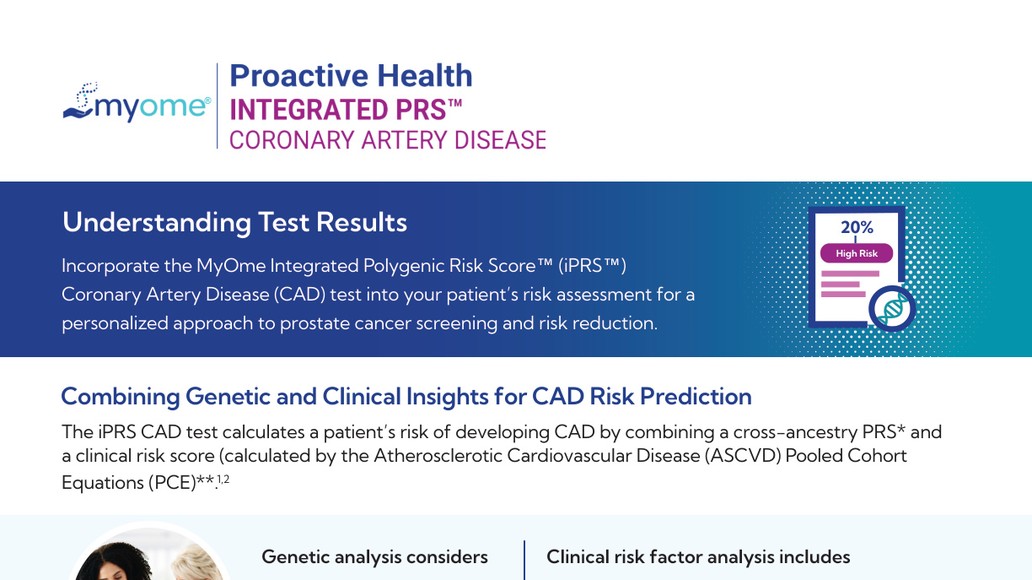 myome®

Proactive Health
INTEGRATED PRS™
CORONARY ARTERY DISEASE

Understanding Test Results

Incorporate the MyOme Integrated Polygenic Risk Score™ (iPRS™) Coronary Artery Disease (CAD) test into your patient's risk assessment for a personalized approach to prostate cancer screening and risk reduction.

20%
High Risk

Combining Genetic and Clinical Insights for CAD Risk Prediction

The iPRS CAD test calculates a patient's risk of developing CAD by combining a cross-ancestry PRS* and a clinical risk score (calculated by the Atherosclerotic Cardiovascular Disease (ASCVD) Pooled Cohort Equations (PCE)**.$^{1,2}$

Genetic analysis considers

Clinical risk factor analysis includes